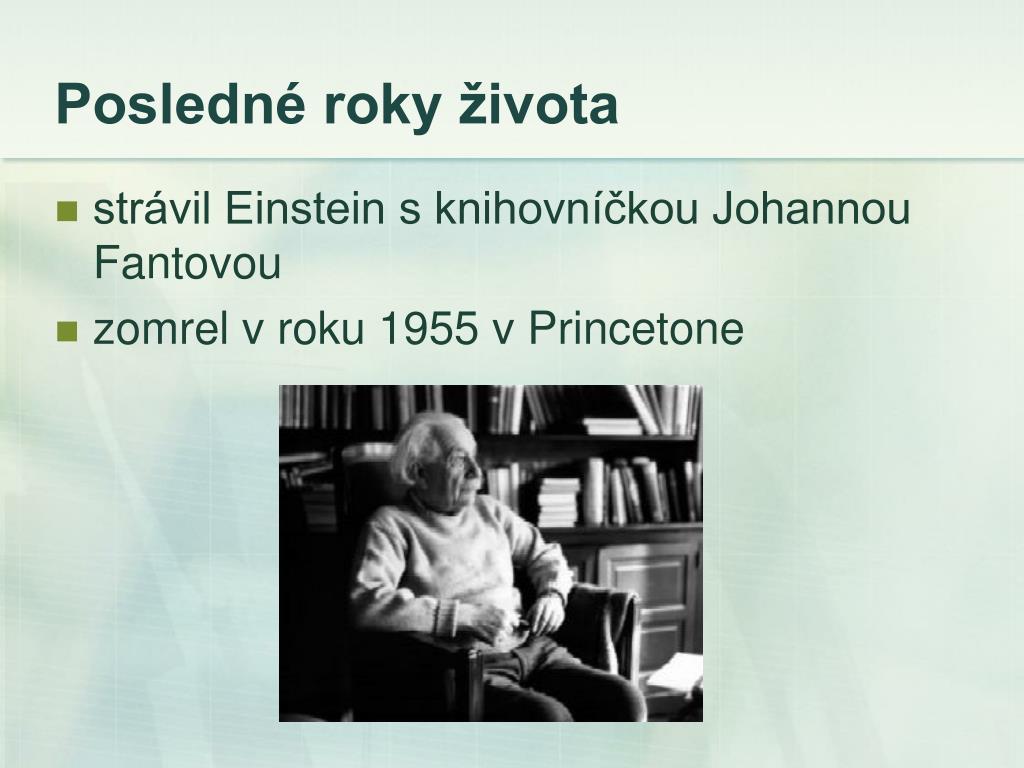 Posledné roky života

strávil Einstein s knihovníčkou Johannou Fantovou

zomrel v roku 1955 v Princetone